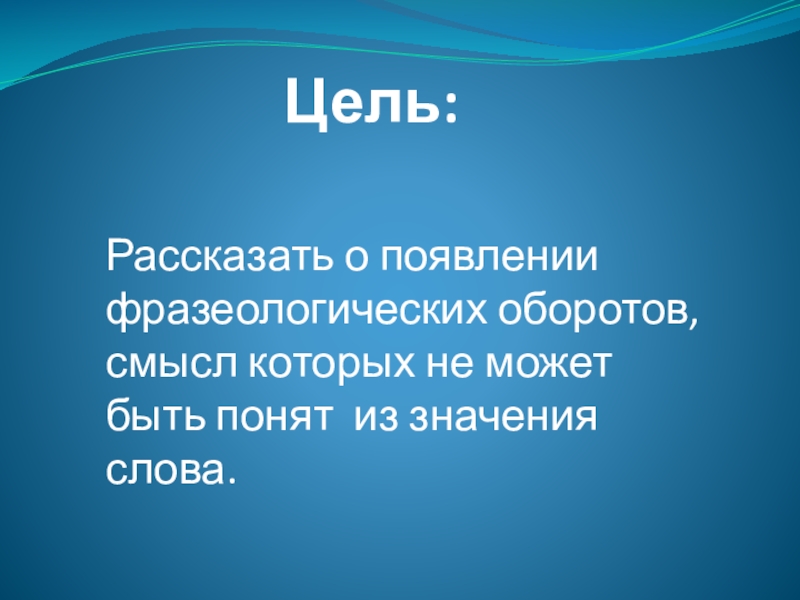 Цель:

Рассказать о появлении фразеологических оборотов, смысл которых не может быть понят из значения слова.